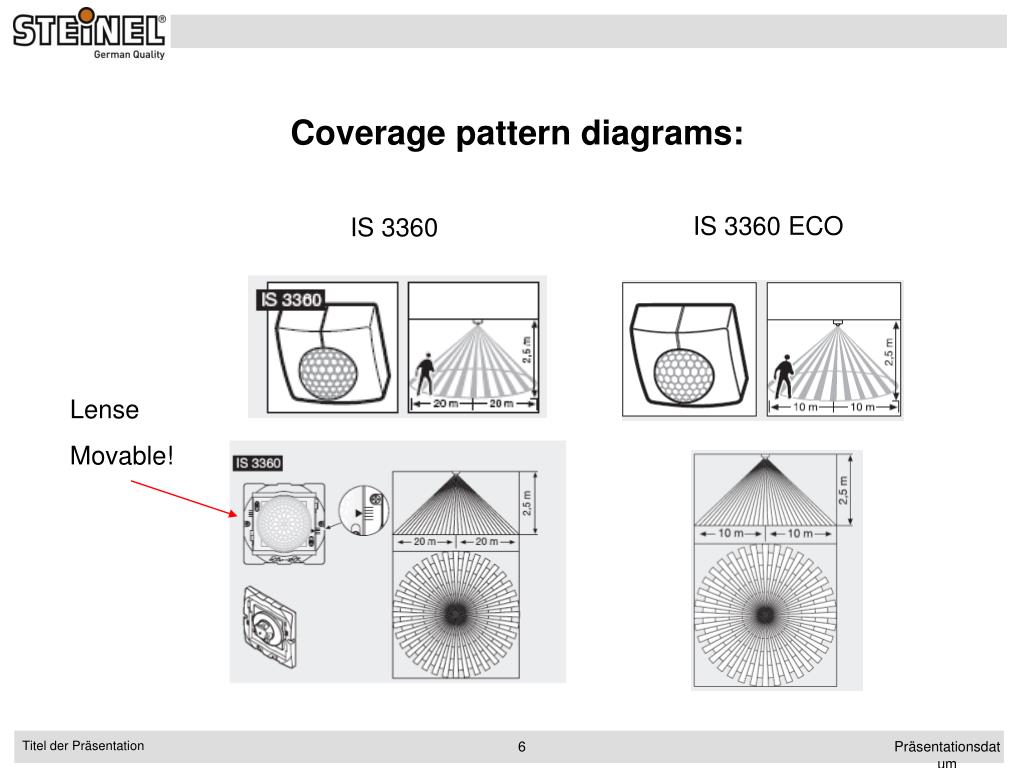 STEINEL®
German Quality

Coverage pattern diagrams:

IS 3360

IS 3360 ECO

IS 3360

2,5 m

20 m 20 m

2,5 m

10 m 10 m

Lense

Movable!

IS 3360

2,5 m

20 m 20 m

2,5 m

10 m 10 m

Titel der Präsentation

6

Präsentationsdatum